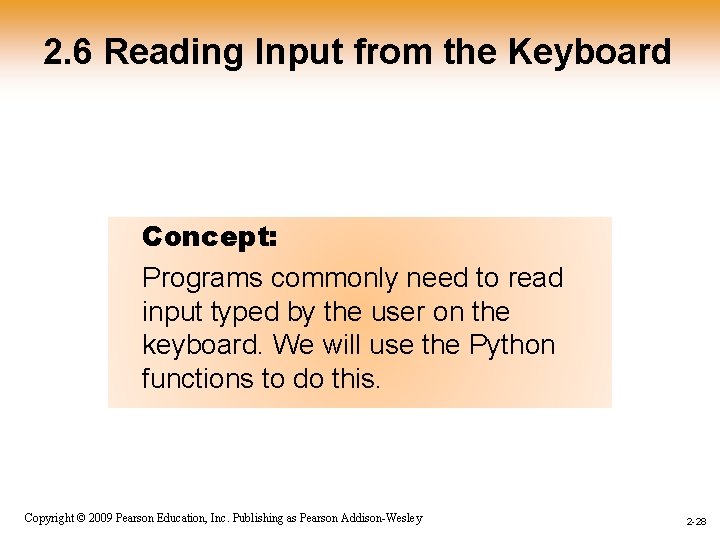 2.6 Reading Input from the Keyboard

Concept:

Programs commonly need to read input typed by the user on the keyboard. We will use the Python functions to do this.

Copyright © 2009 Pearson Education, Inc. Publishing as Pearson Addison-Wesley

2-28